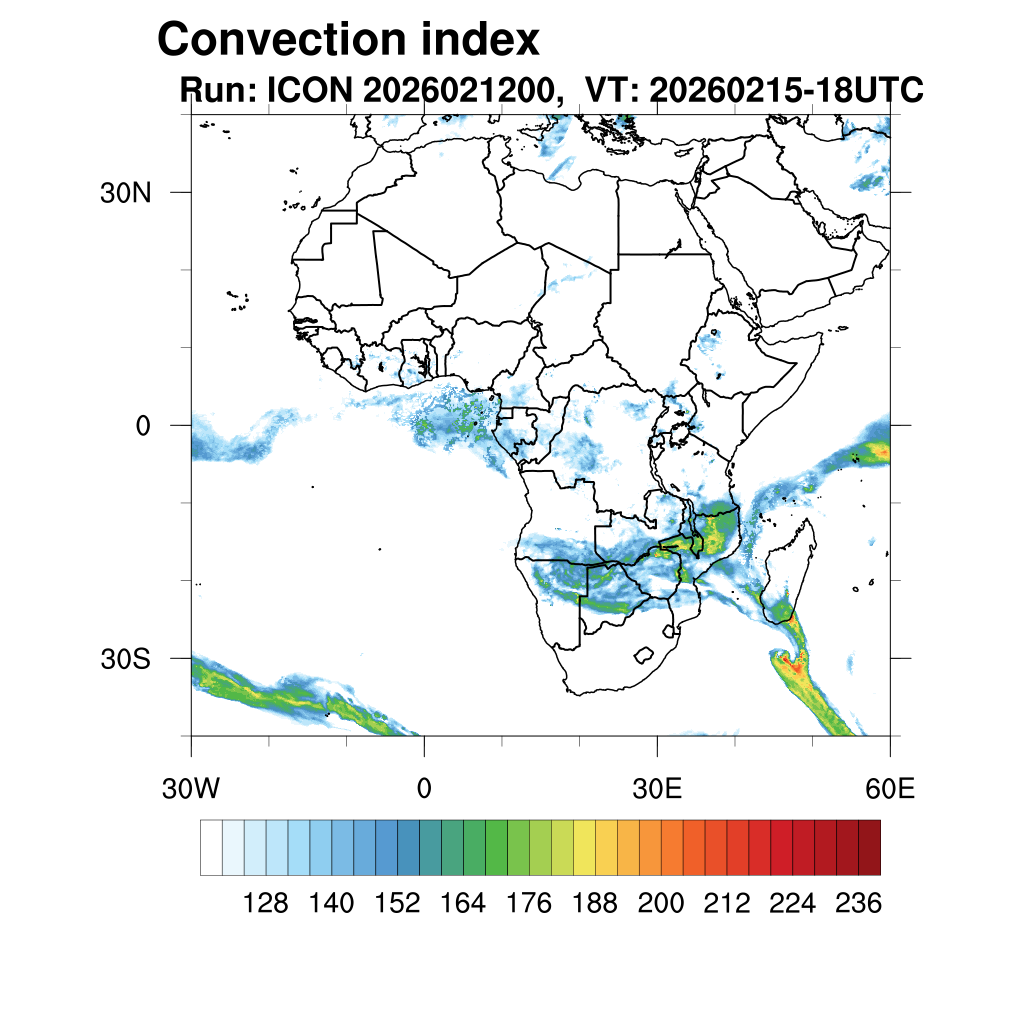 Convection index
Run: ICON 2026021200, VT: 20260215-18UTC

30N
0
30S

30W 0 30E 60E

128 140 152 164 176 188 200 212 224 236